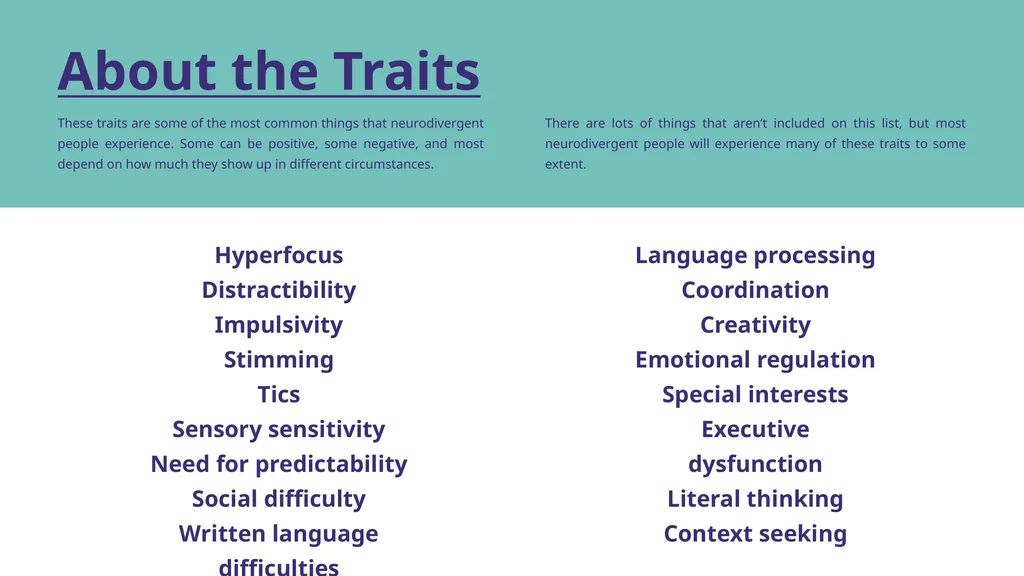 About the Traits

These traits are some of the most common things that neurodivergent people experience. Some can be positive, some negative, and most depend on how much they show up in different circumstances.

There are lots of things that aren't included on this list, but most neurodivergent people will experience many of these traits to some extent.

Hyperfocus
Distractibility
Impulsivity
Stimming
Tics
Sensory sensitivity
Need for predictability
Social difficulty
Written language difficulties

Language processing
Coordination
Creativity
Emotional regulation
Special interests
Executive dysfunction
Literal thinking
Context seeking